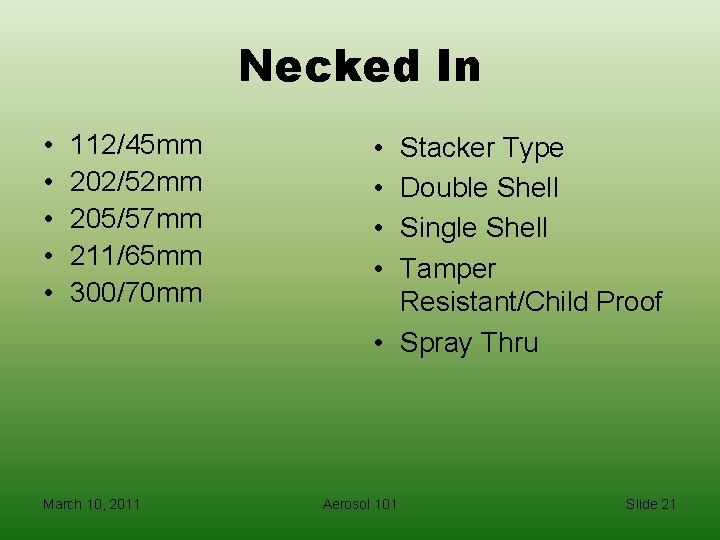 Necked In

• 112/45mm
• 202/52mm
• 205/57mm
• 211/65mm
• 300/70mm

• Stacker Type
• Double Shell
• Single Shell
• Tamper Resistant/Child Proof
• Spray Thru

March 10, 2011

Aerosol 101

Slide 21